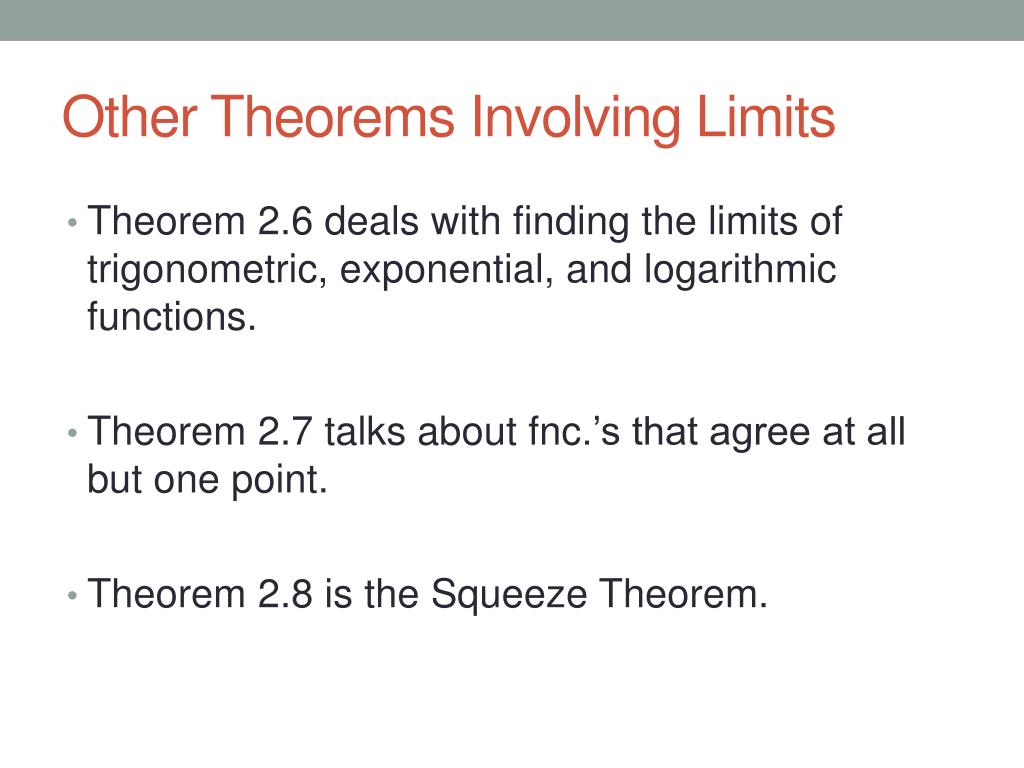 Other Theorems Involving Limits

• Theorem 2.6 deals with finding the limits of trigonometric, exponential, and logarithmic functions.

• Theorem 2.7 talks about fnc.’s that agree at all but one point.

• Theorem 2.8 is the Squeeze Theorem.